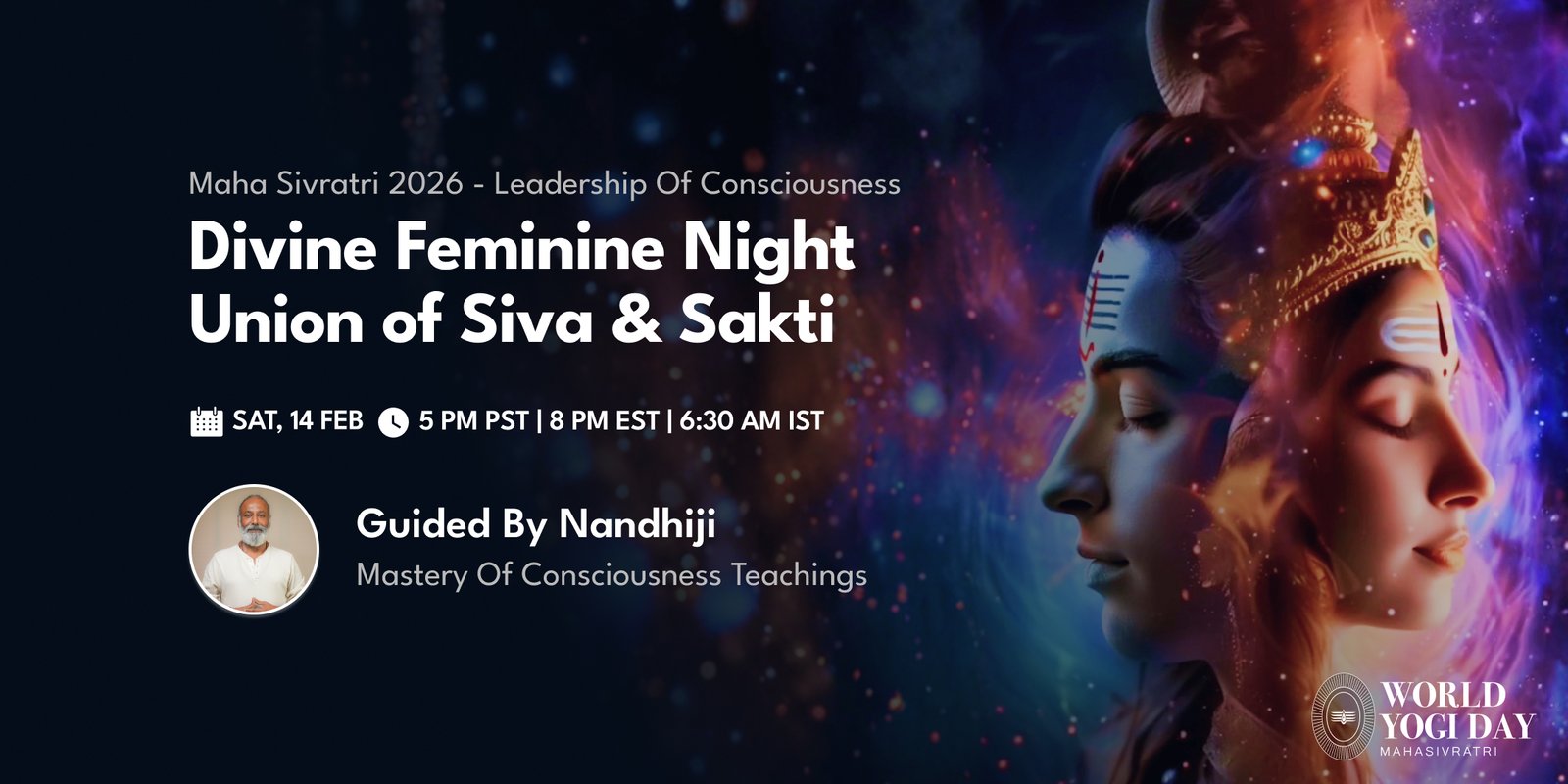 Maha Sivratri 2026 - Leadership Of Consciousness

Divine Feminine Night
Union of Siva & Sakti

SAT, 14 FEB 5 PM PST | 8 PM EST | 6:30 AM IST

Guided By Nandhiji
Mastery Of Consciousness Teachings

WORLD YOGI DAY
MAHASIVRATRI